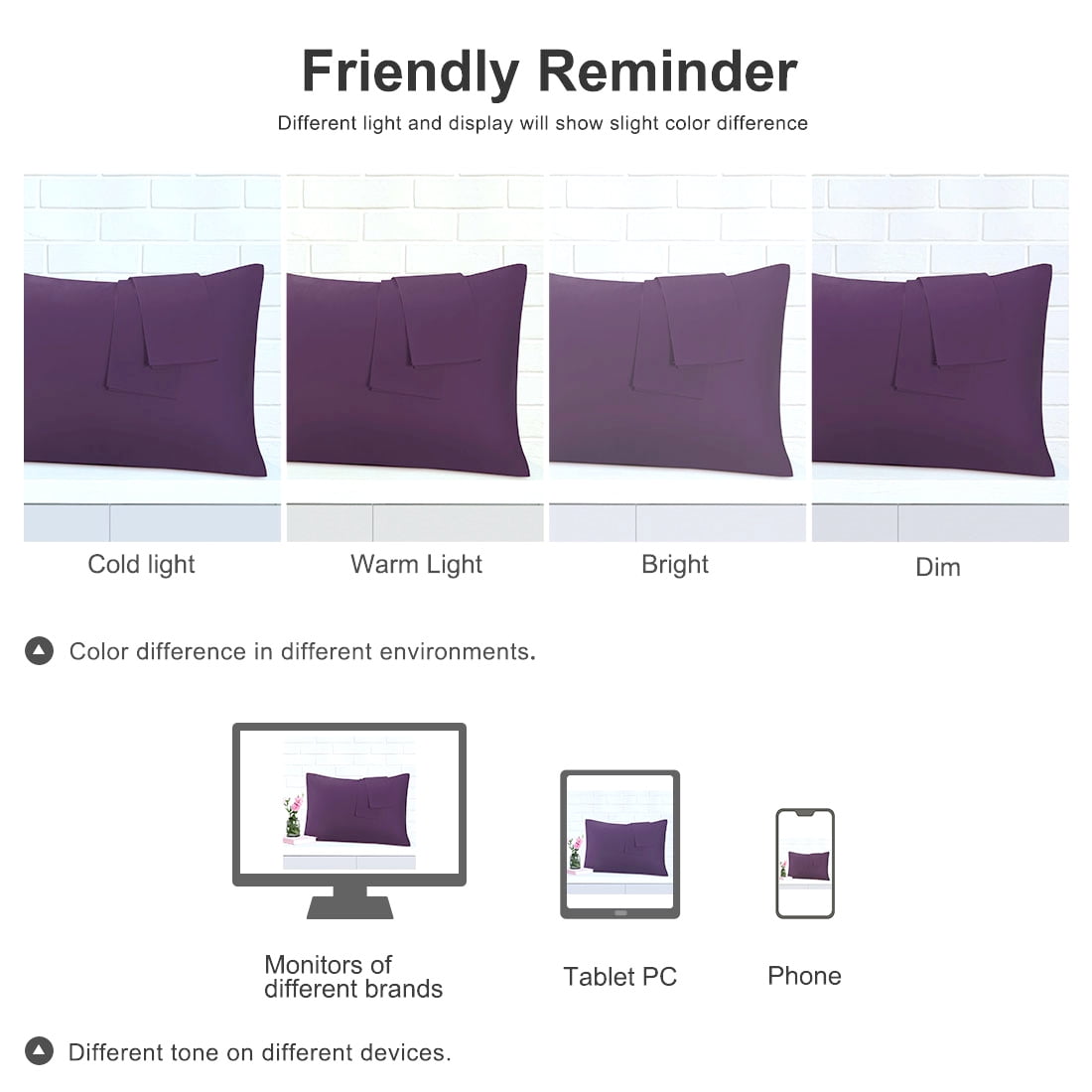 Friendly Reminder

Different light and display will show slight color difference

Cold light

Warm Light

Bright

Dim

Color difference in different environments.

Monitors of different brands

Tablet PC

Phone

Different tone on different devices.